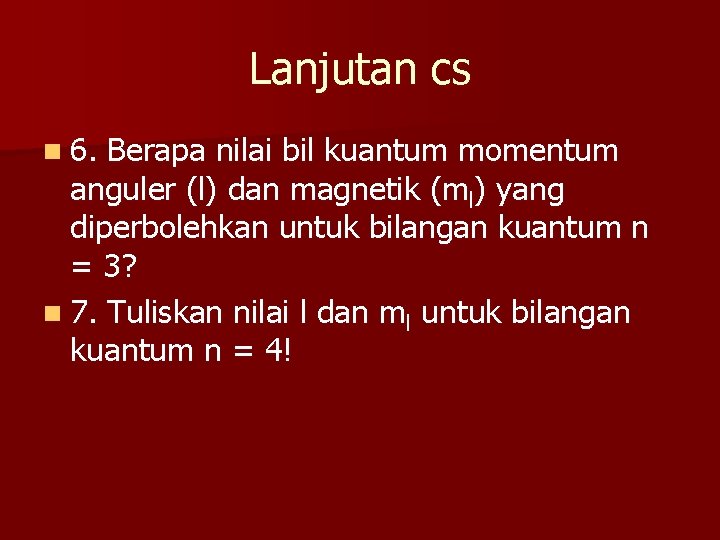 Lanjutan cs

6. Berapa nilai bil kuantum momentum anguler (l) dan magnetik ($m_l$) yang diperbolehkan untuk bilangan kuantum n = 3?

7. Tuliskan nilai l dan $m_l$ untuk bilangan kuantum n = 4!